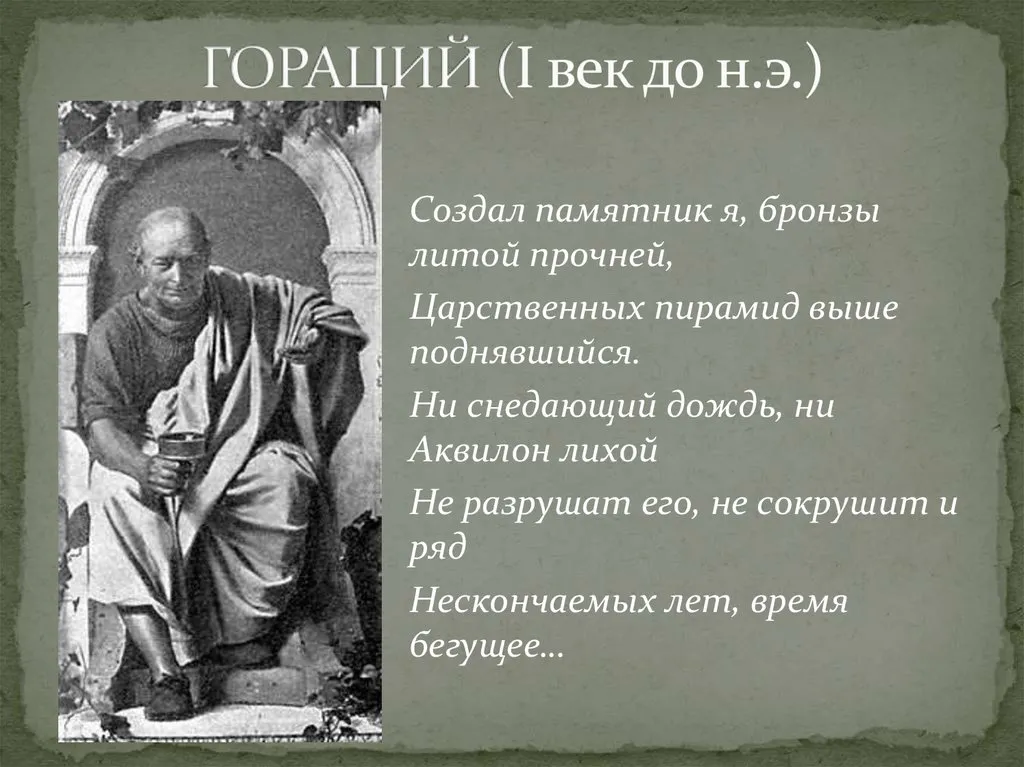 ГОРАЦИЙ (I век до н.э.)

Создал памятник я, бронзы литой прочней,

Царственных пирамид выше поднявшийся.

Ни снедающий дождь, ни Аквилон лихой

Не разрушат его, не сокрушит и ряд

Нескончаемых лет, время бегущее…